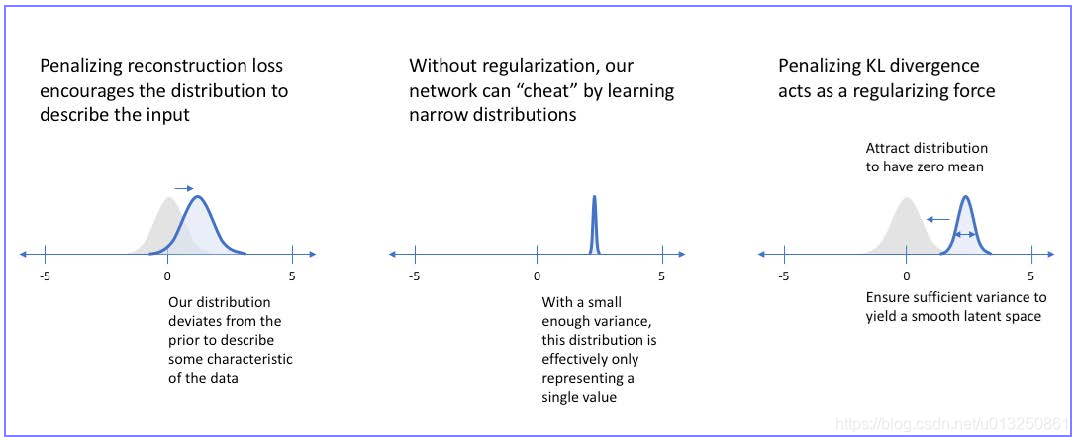 Penalizing reconstruction loss encourages the distribution to describe the input

-5

0

5

Our distribution deviates from the prior to describe some characteristic of the data

Without regularization, our network can "cheat" by learning narrow distributions

-5

0

5

With a small enough variance, this distribution is effectively only representing a single value

Penalizing KL divergence acts as a regularizing force

Attract distribution to have zero mean

-5

0

5

Ensure sufficient variance to yield a smooth latent space

https://blog.csdn.net/u013250861